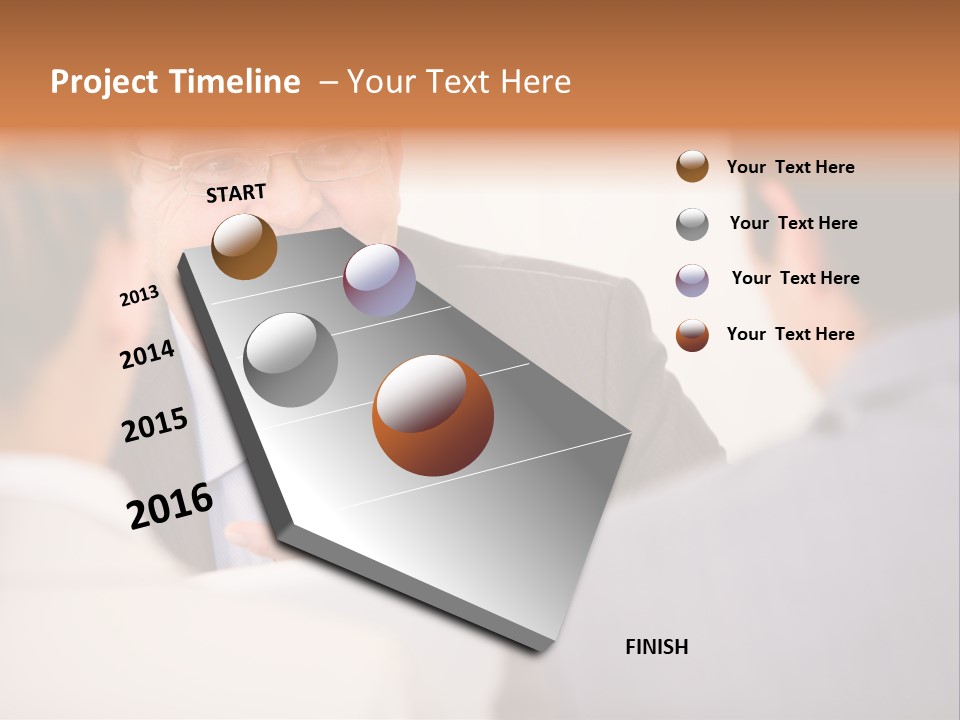 Project Timeline – Your Text Here

START

2013

2014

2015

2016

FINISH

Your Text Here

Your Text Here

Your Text Here

Your Text Here